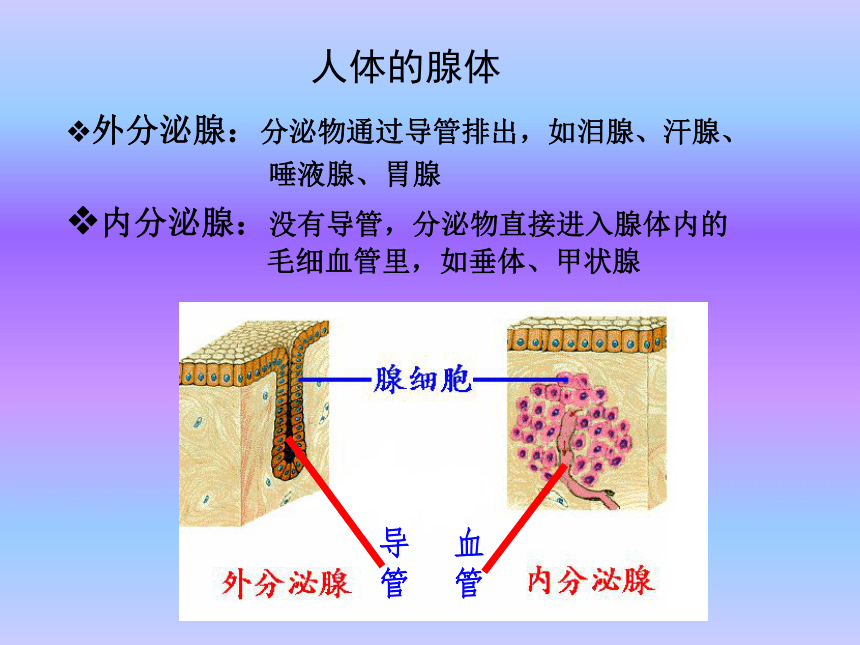 人体的腺体

❖外分泌腺：分泌物通过导管排出，如泪腺、汗腺、唾液腺、胃腺

❖内分泌腺：没有导管，分泌物直接进入腺体内的毛细血管里，如垂体、甲状腺

腺细胞

导管

血管

外分泌腺

内分泌腺